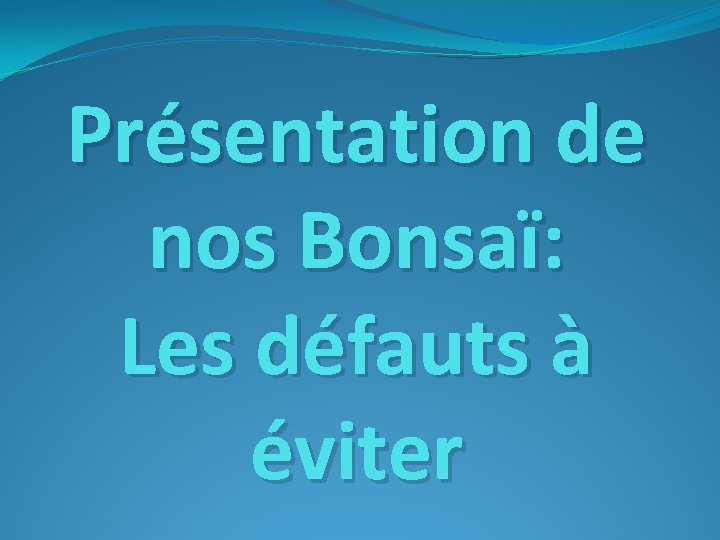 Présentation de nos Bonsaï:
Les défauts à éviter